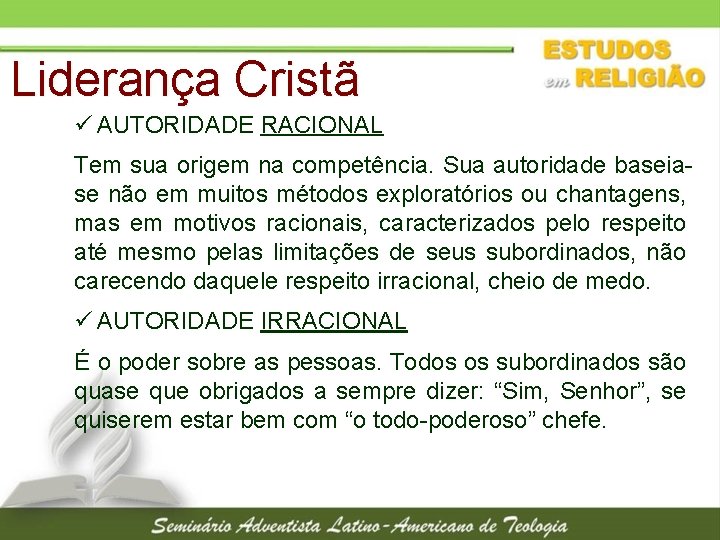 Liderança Cristã

ESTUDOS em RELIGIÃO

✓ AUTORIDADE RACIONAL

Tem sua origem na competência. Sua autoridade baseia-se não em muitos métodos exploratórios ou chantagens, mas em motivos racionais, caracterizados pelo respeito até mesmo pelas limitações de seus subordinados, não carecendo daquele respeito irracional, cheio de medo.

✓ AUTORIDADE IRRACIONAL

É o poder sobre as pessoas. Todos os subordinados são quase que obrigados a sempre dizer: “Sim, Senhor”, se quiserem estar bem com “o todo-poderoso” chefe.

Seminário Adventista Latino-Americano de Teologia